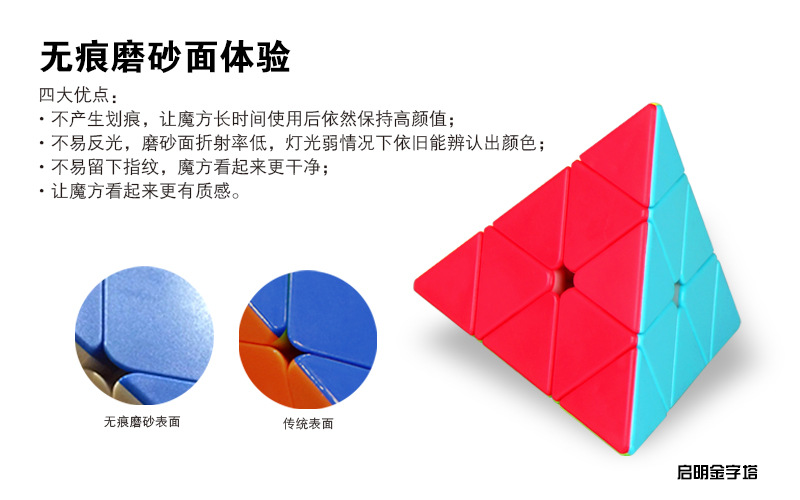 无痕磨砂面体验

四大优点：
· 不产生划痕，让魔方长时间使用后依然保持高颜值；
· 不易反光，磨砂面折射率低，灯光弱情况下依旧能辨认出颜色；
· 不易留下指纹，魔方看起来更干净；
· 让魔方看起来更有质感。

无痕磨砂表面

传统表面

启明金字塔